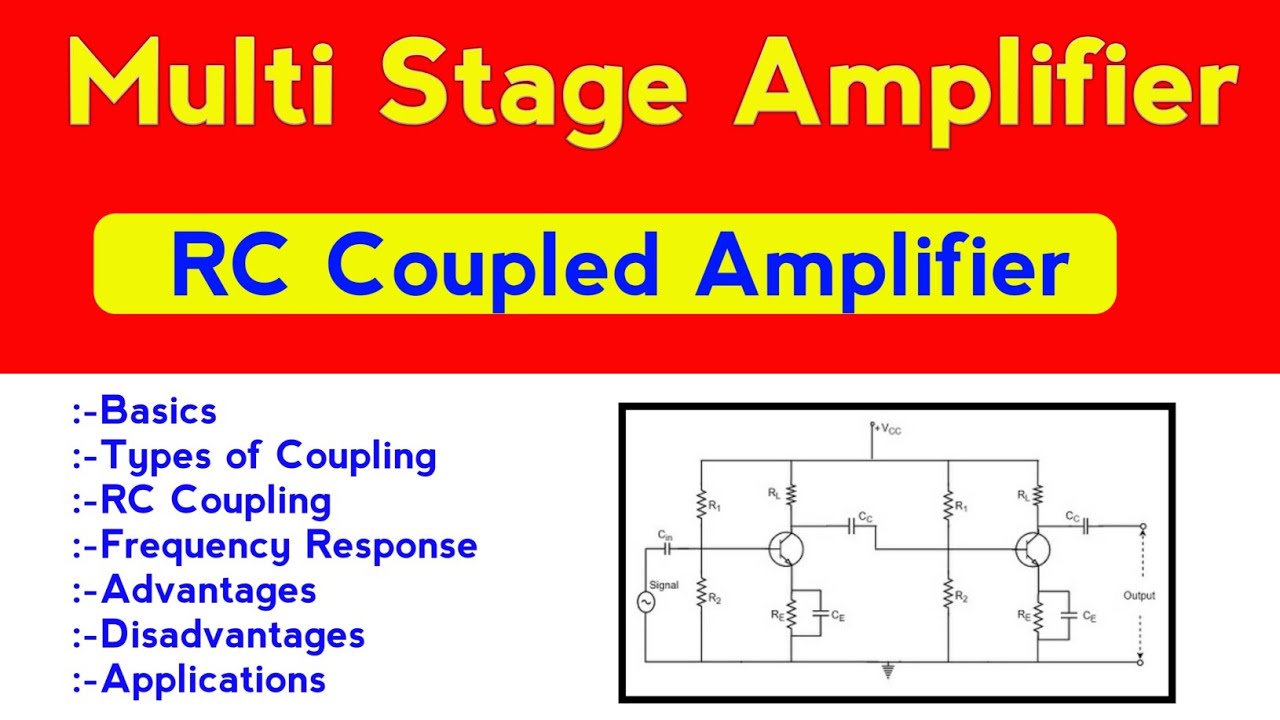 Multi Stage Amplifier

RC Coupled Amplifier

:-Basics
:-Types of Coupling
:-RC Coupling
:-Frequency Response
:-Advantages
:-Disadvantages
:-Applications

$+V_{CC}$
$R_1$
$R_L$
$C_C$
$R_1$
$R_L$
$C_C$
$C_{in}$
Signal
$R_2$
$R_E$
$C_E$
$R_2$
$R_E$
$C_E$
Output